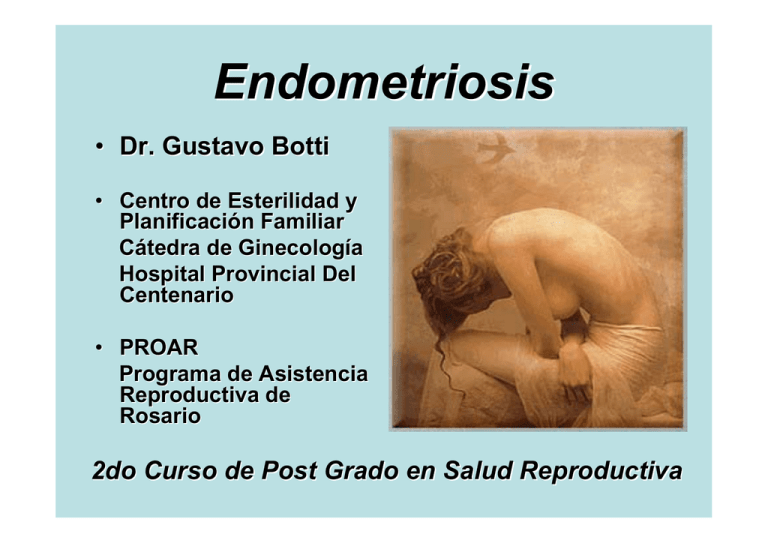 Endometriosis

• Dr. Gustavo Botti

• Centro de Esterilidad y Planificación Familiar
Cátedra de Ginecología
Hospital Provincial Del Centenario

• PROAR
Programa de Asistencia Reproductiva de Rosario

2do Curso de Post Grado en Salud Reproductiva